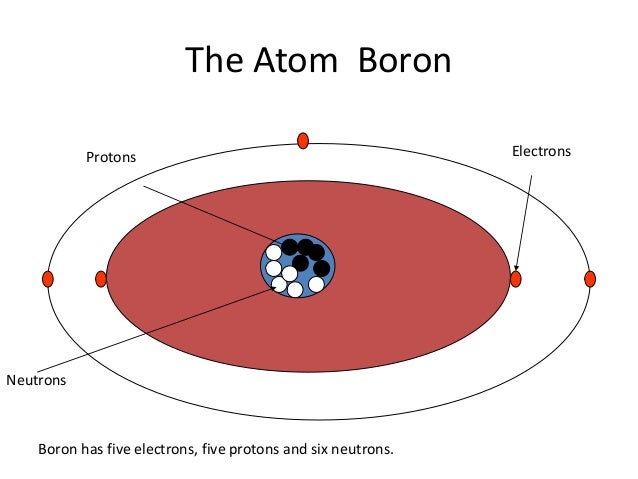 The Atom Boron

Protons

Electrons

Neutrons

Boron has five electrons, five protons and six neutrons.